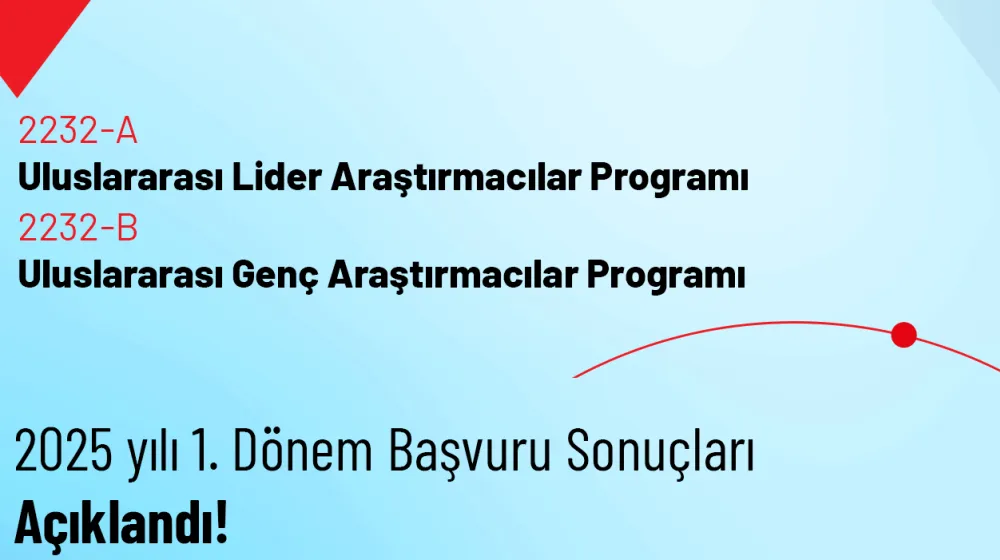 2232-A
Uluslararası Lider Araştırmacılar Programı
2232-B
Uluslararası Genç Araştırmacılar Programı

2025 yılı 1. Dönem Başvuru Sonuçları
Açıklandı!